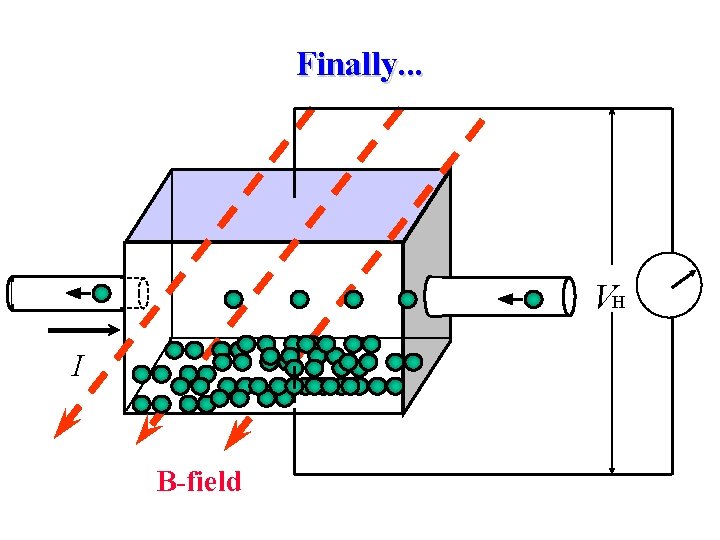 Finally...

$V_H$

$I$

B-field